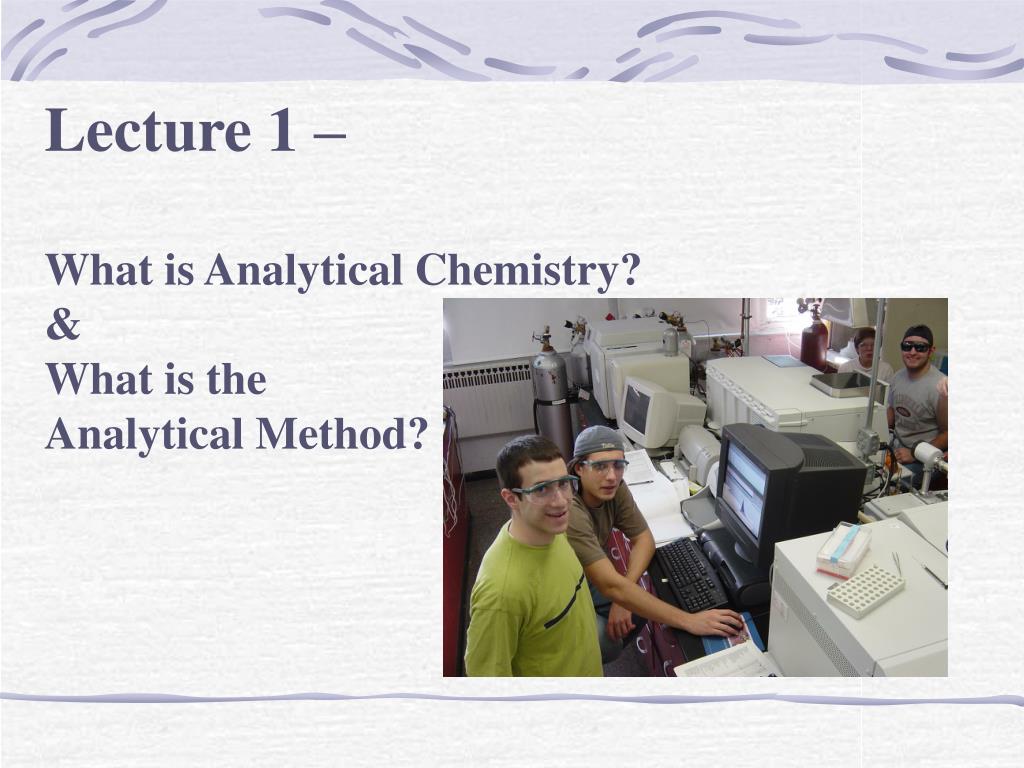 Lecture 1 –

What is Analytical Chemistry?
&
What is the
Analytical Method?